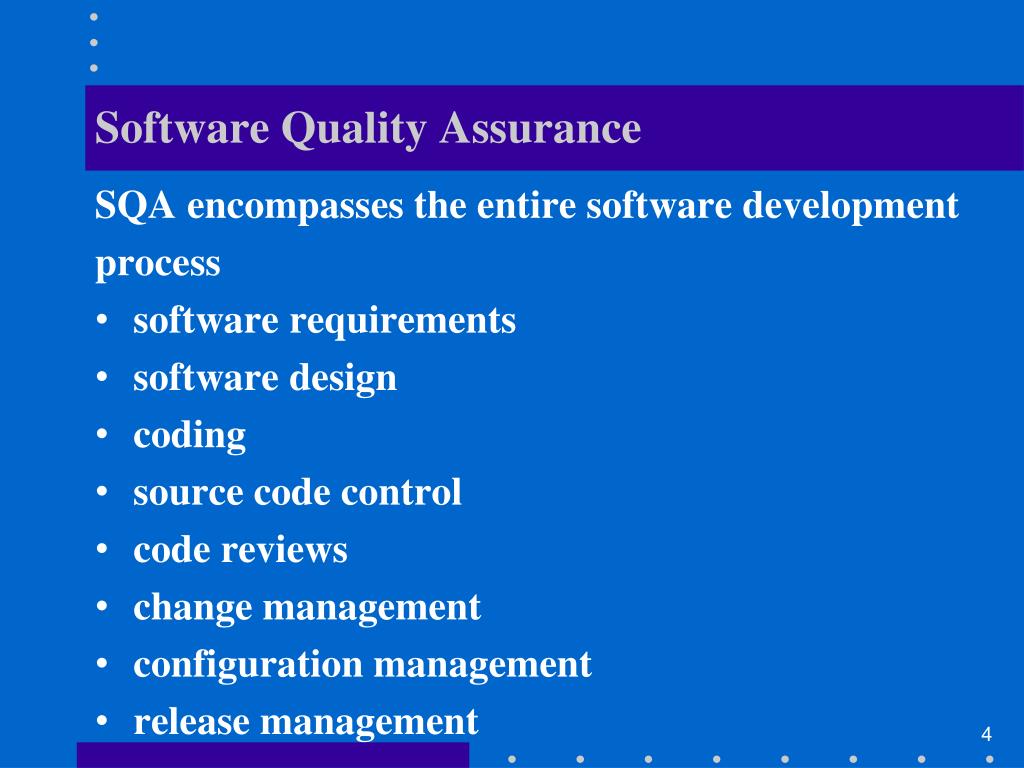 Software Quality Assurance

SQA encompasses the entire software development process

• software requirements
• software design
• coding
• source code control
• code reviews
• change management
• configuration management
• release management

4